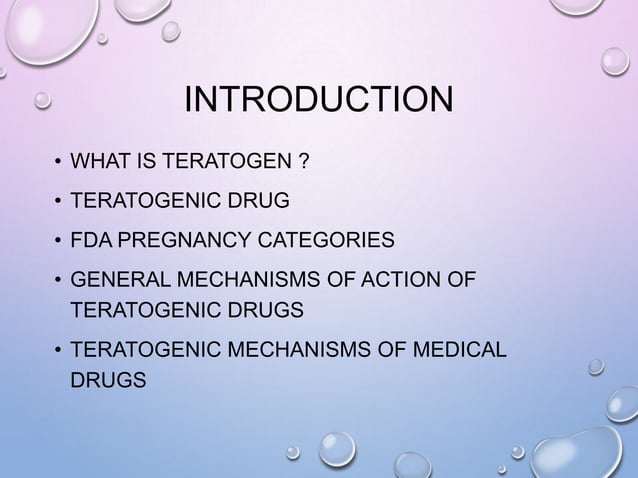 INTRODUCTION

• WHAT IS TERATOGEN ?
• TERATOGENIC DRUG
• FDA PREGNANCY CATEGORIES
• GENERAL MECHANISMS OF ACTION OF TERATOGENIC DRUGS
• TERATOGENIC MECHANISMS OF MEDICAL DRUGS